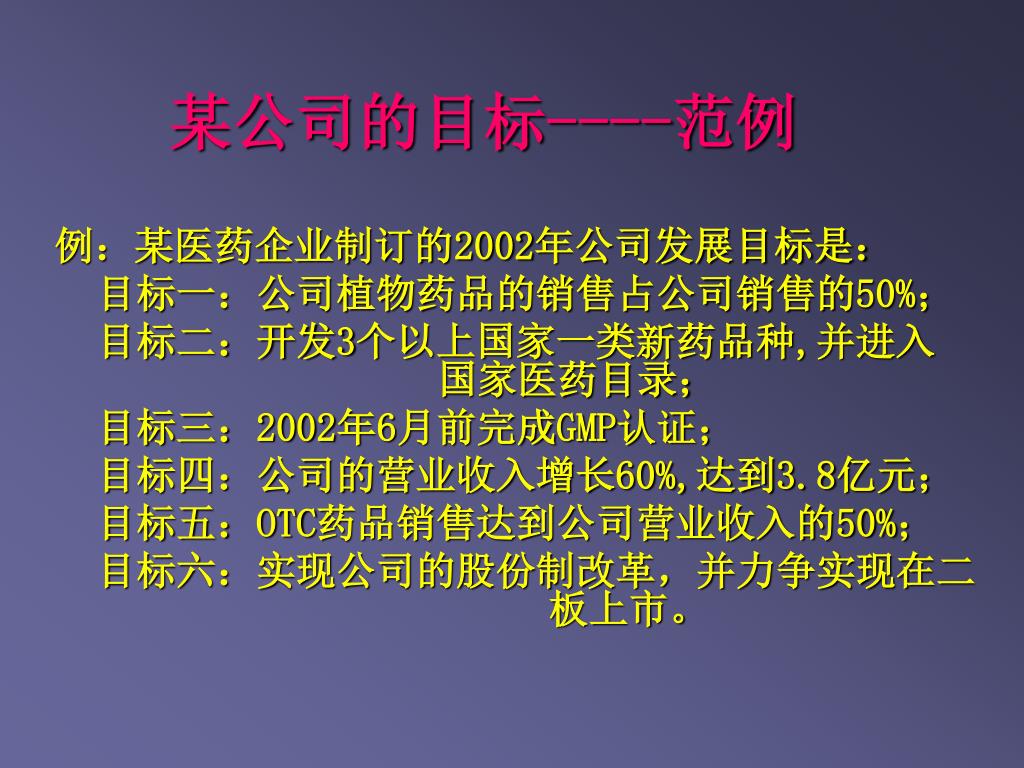 某公司的目标----范例

例：某医药企业制订的2002年公司发展目标是：
目标一：公司植物药品的销售占公司销售的50%；
目标二：开发3个以上国家一类新药品种,并进入国家医药目录；
目标三：2002年6月前完成GMP认证；
目标四：公司的营业收入增长60%,达到3.8亿元；
目标五：OTC药品销售达到公司营业收入的50%；
目标六：实现公司的股份制改革，并力争实现在二板上市。